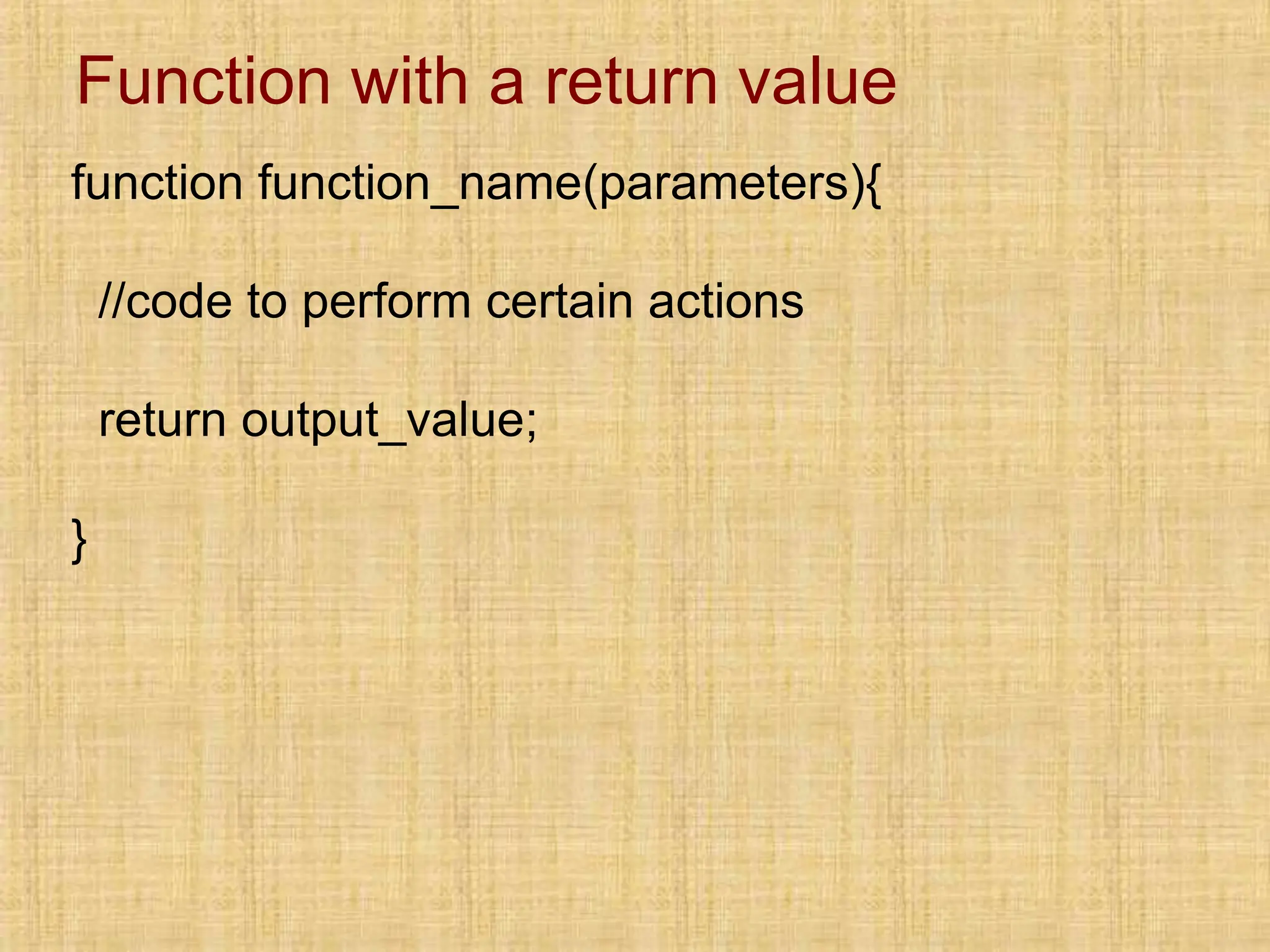 Function with a return value

function function_name(parameters){

//code to perform certain actions

return output_value;

}